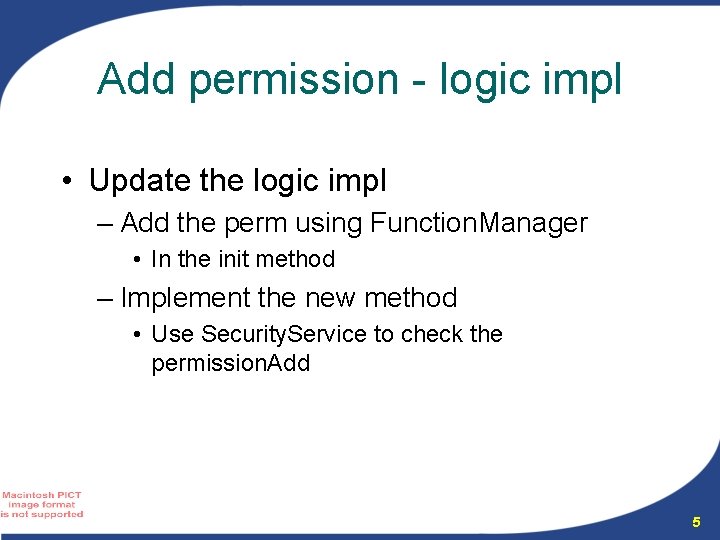 Add permission - logic impl

• Update the logic impl
– Add the perm using FunctionManager
• In the init method
– Implement the new method
• Use SecurityService to check the permissionAdd

Macintosh PICT image format is not supported

5